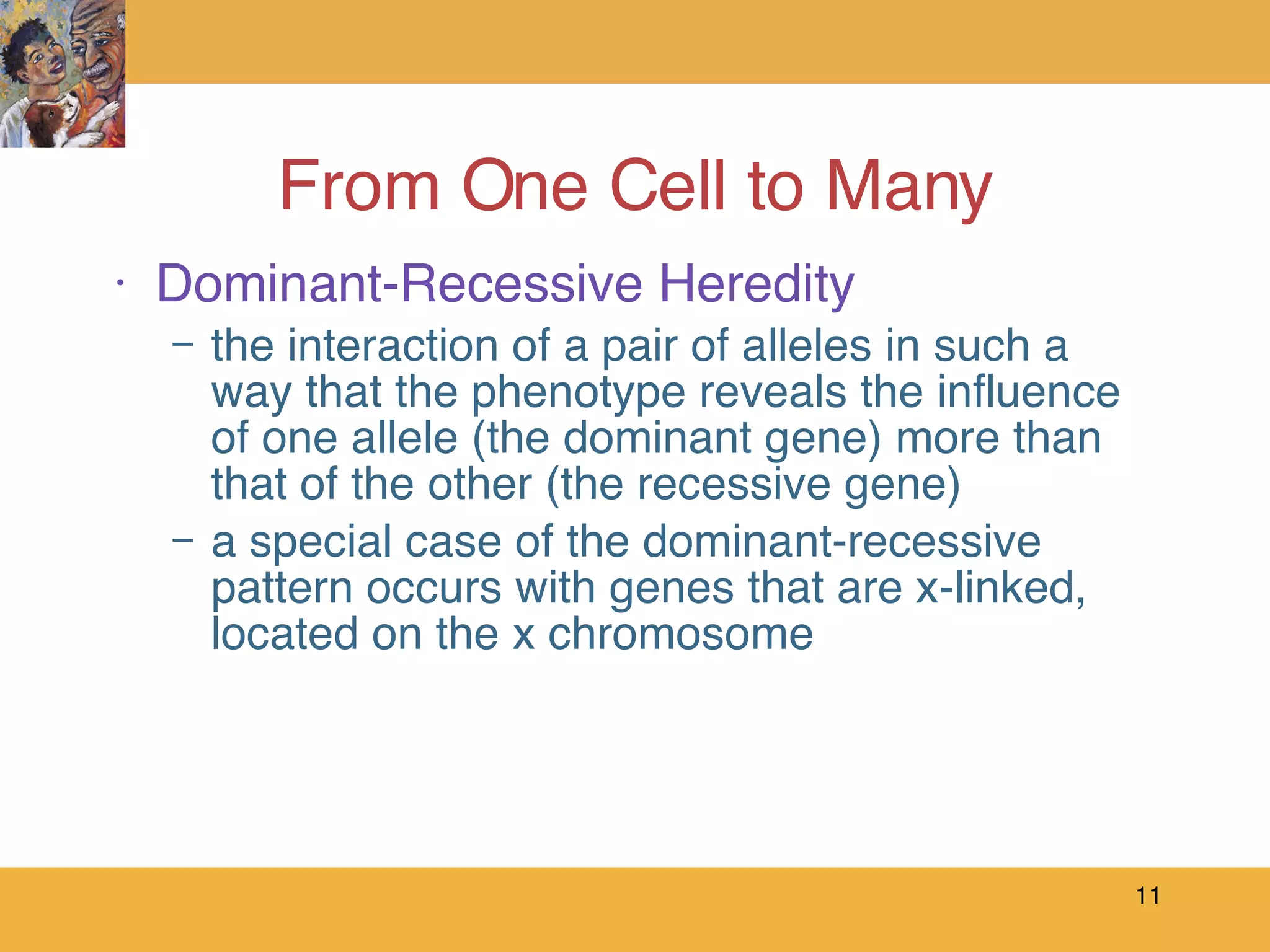 From One Cell to Many

• Dominant-Recessive Heredity

– the interaction of a pair of alleles in such a way that the phenotype reveals the influence of one allele (the dominant gene) more than that of the other (the recessive gene)

– a special case of the dominant-recessive pattern occurs with genes that are x-linked, located on the x chromosome

11